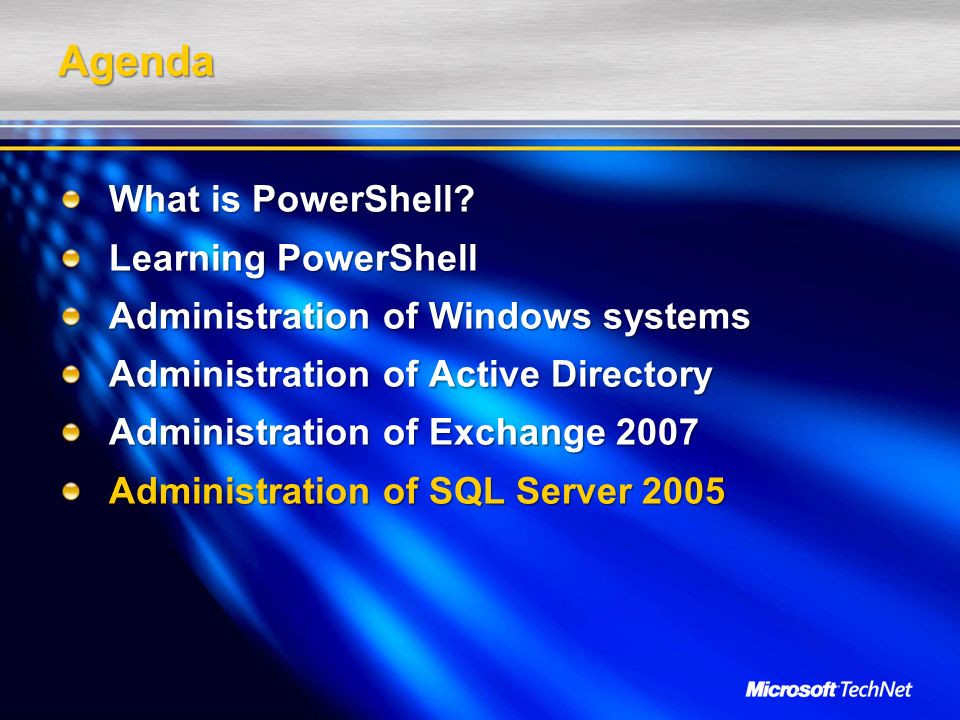 Agenda

What is PowerShell?
Learning PowerShell
Administration of Windows systems
Administration of Active Directory
Administration of Exchange 2007
Administration of SQL Server 2005

Microsoft TechNet